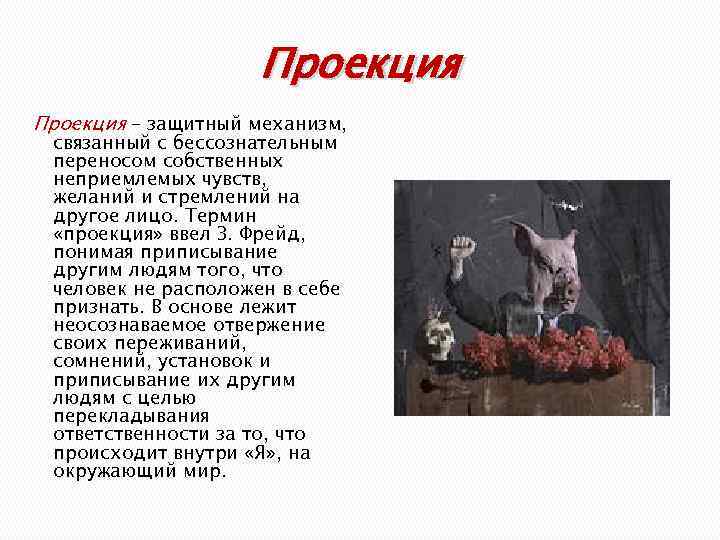 Проекция

Проекция – защитный механизм, связанный с бессознательным переносом собственных неприемлемых чувств, желаний и стремлений на другое лицо. Термин «проекция» ввел З. Фрейд, понимая приписывание другим людям того, что человек не расположен в себе признать. В основе лежит неосознаваемое отвержение своих переживаний, сомнений, установок и приписывание их другим людям с целью перекладывания ответственности за то, что происходит внутри «Я», на окружающий мир.